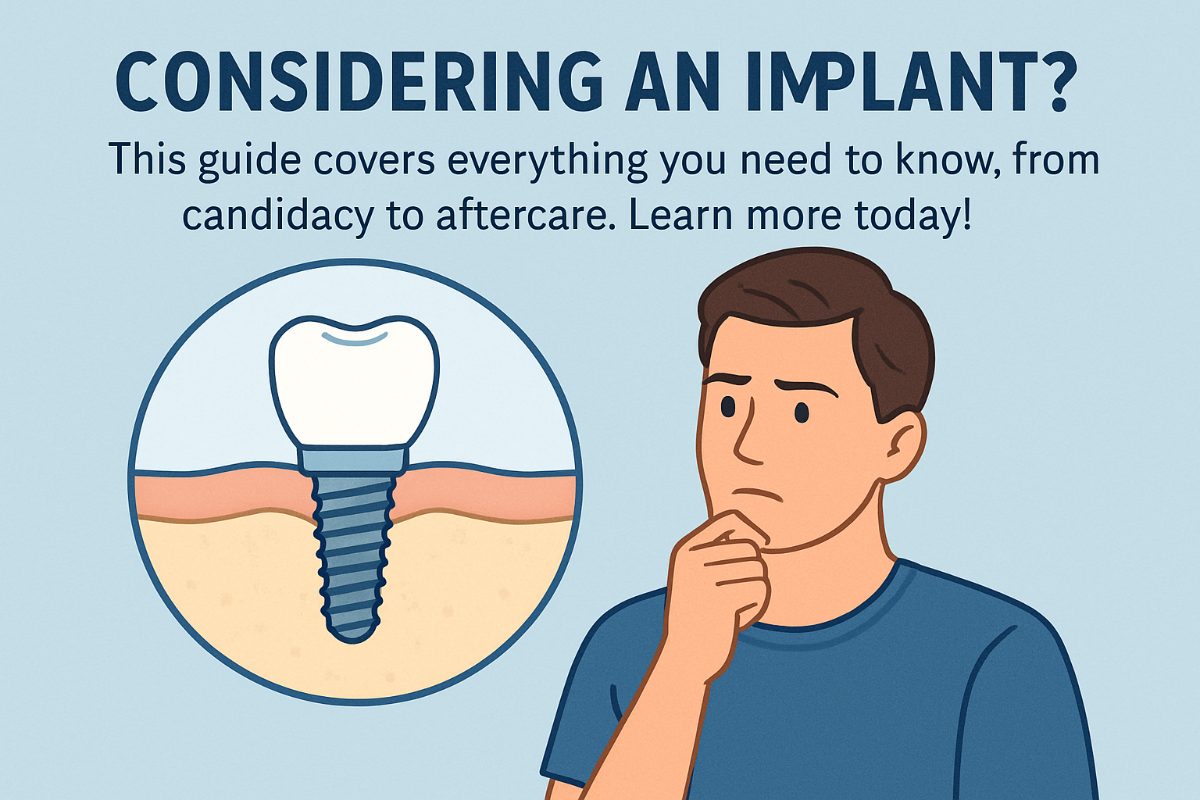 CONSIDERING AN IMPLANT?

This guide covers everything you need to know, from candidacy to aftercare. Learn more today!